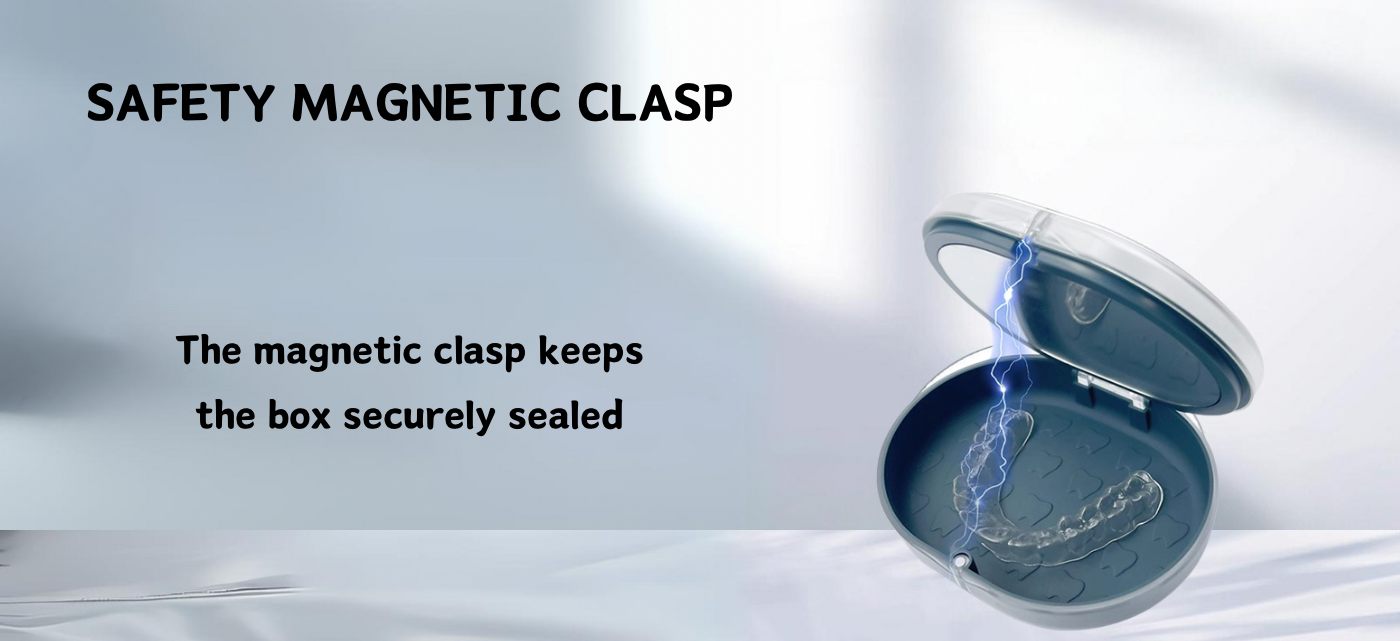 SAFETY MAGNETIC CLASP

The magnetic clasp keeps the box securely sealed